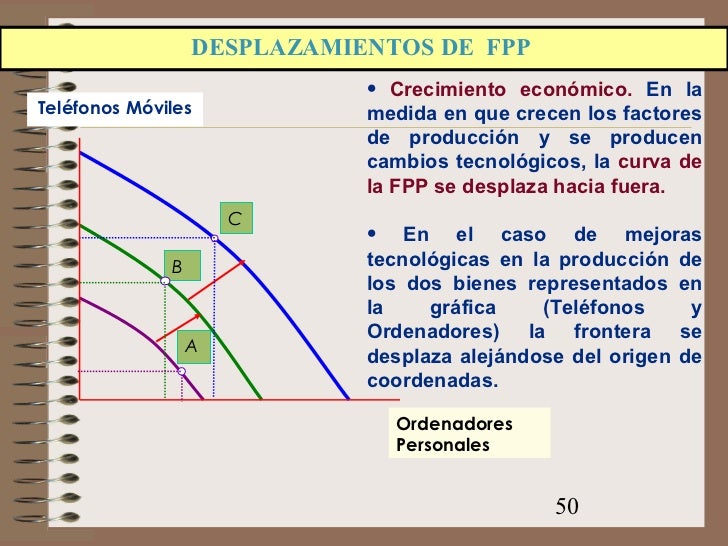 DESPLAZAMIENTOS DE FPP

Teléfonos Móviles

C

B

A

Ordenadores Personales

• Crecimiento económico. En la medida en que crecen los factores de producción y se producen cambios tecnológicos, la curva de la FPP se desplaza hacia fuera.

• En el caso de mejoras tecnológicas en la producción de los dos bienes representados en la gráfica (Teléfonos y Ordenadores) la frontera se desplaza alejándose del origen de coordenadas.

50